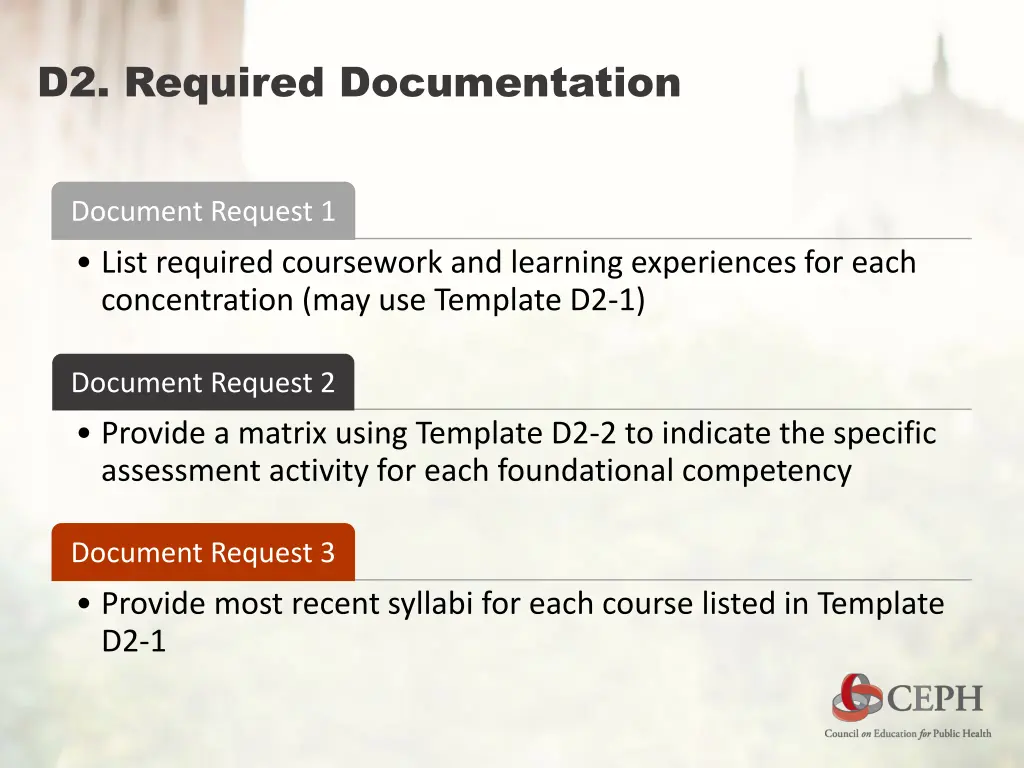 D2. Required Documentation

Document Request 1

• List required coursework and learning experiences for each concentration (may use Template D2-1)

Document Request 2

• Provide a matrix using Template D2-2 to indicate the specific assessment activity for each foundational competency

Document Request 3

• Provide most recent syllabi for each course listed in Template D2-1

CEPH
Council on Education for Public Health